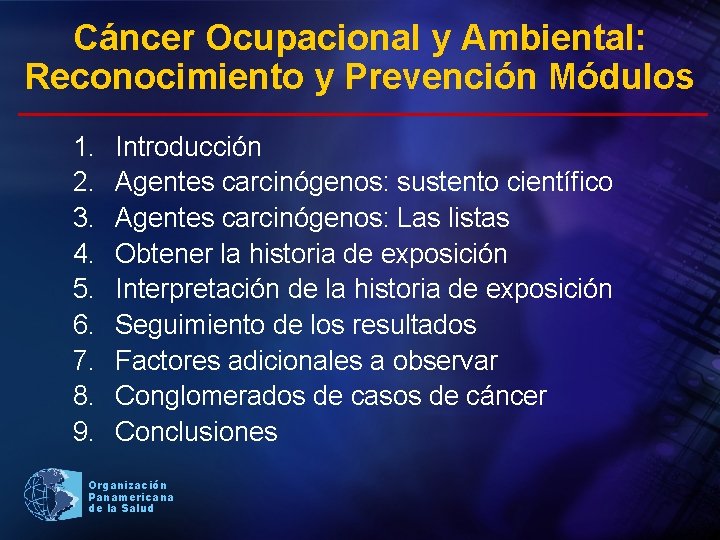 Cáncer Ocupacional y Ambiental: Reconocimiento y Prevención Módulos

1. Introducción
2. Agentes carcinógenos: sustento científico
3. Agentes carcinógenos: Las listas
4. Obtener la historia de exposición
5. Interpretación de la historia de exposición
6. Seguimiento de los resultados
7. Factores adicionales a observar
8. Conglomerados de casos de cáncer
9. Conclusiones

Organización Panamericana de la Salud